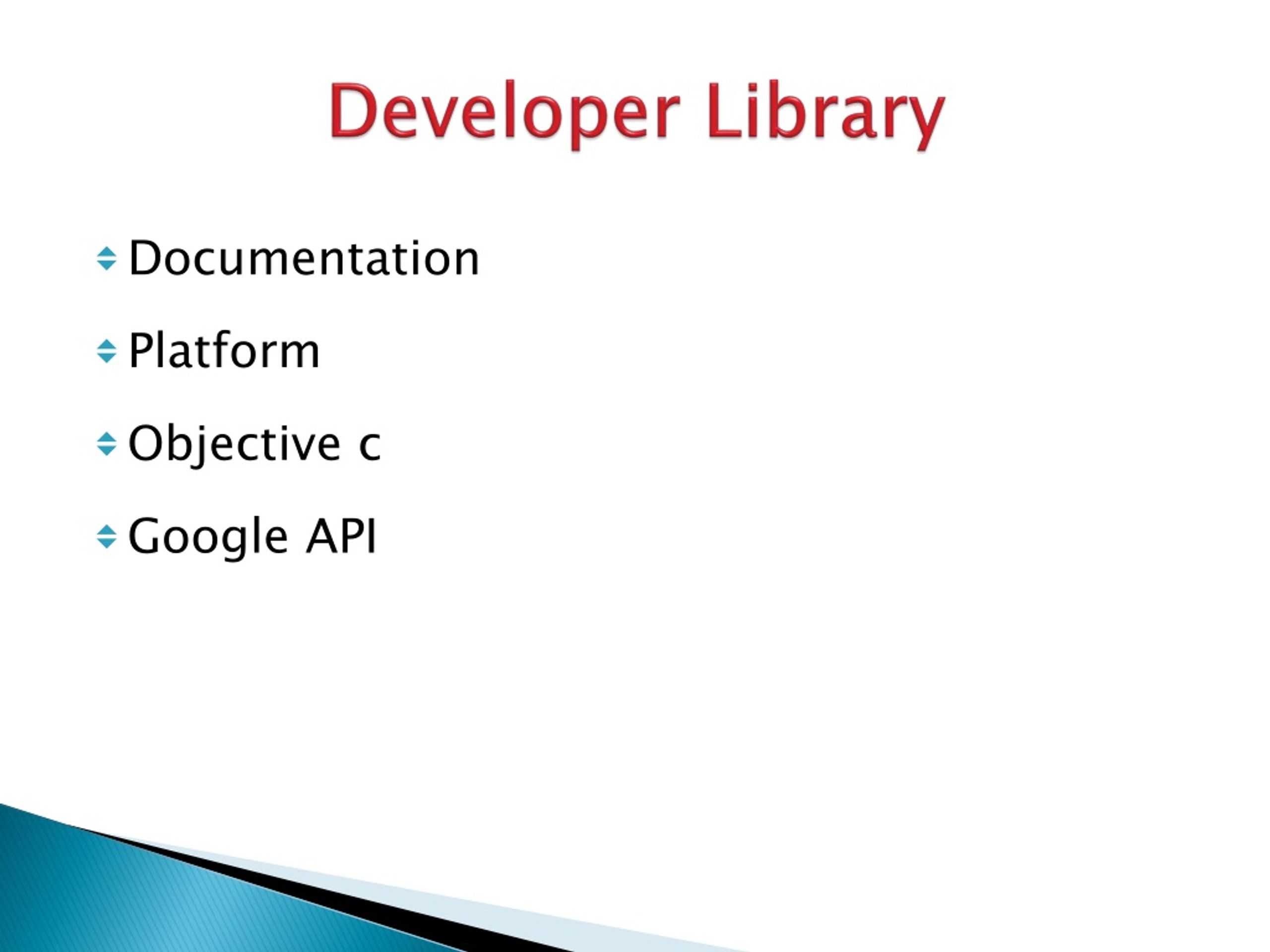 Developer Library

Documentation

Platform

Objective c

Google API